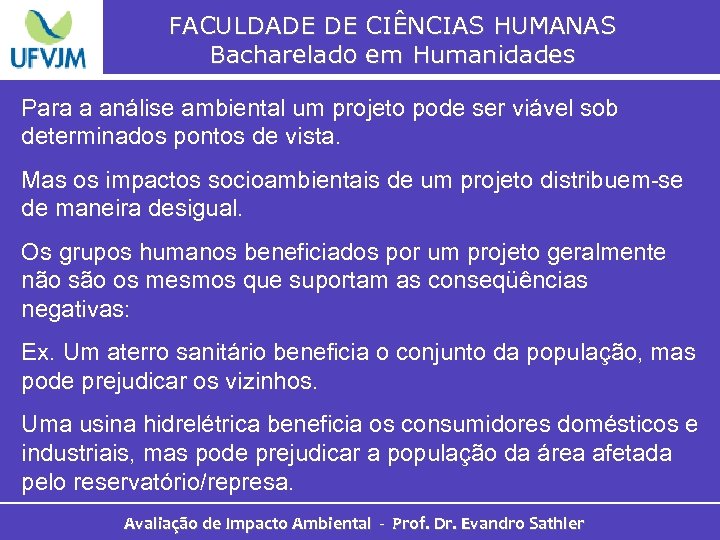 UFVJM

FACULDADE DE CIÊNCIAS HUMANAS
Bacharelado em Humanidades

Para a análise ambiental um projeto pode ser viável sob determinados pontos de vista.

Mas os impactos socioambientais de um projeto distribuem-se de maneira desigual.

Os grupos humanos beneficiados por um projeto geralmente não são os mesmos que suportam as conseqüências negativas:

Ex. Um aterro sanitário beneficia o conjunto da população, mas pode prejudicar os vizinhos.

Uma usina hidrelétrica beneficia os consumidores domésticos e industriais, mas pode prejudicar a população da área afetada pelo reservatório/represa.

Avaliação de Impacto Ambiental - Prof. Dr. Evandro Sathler